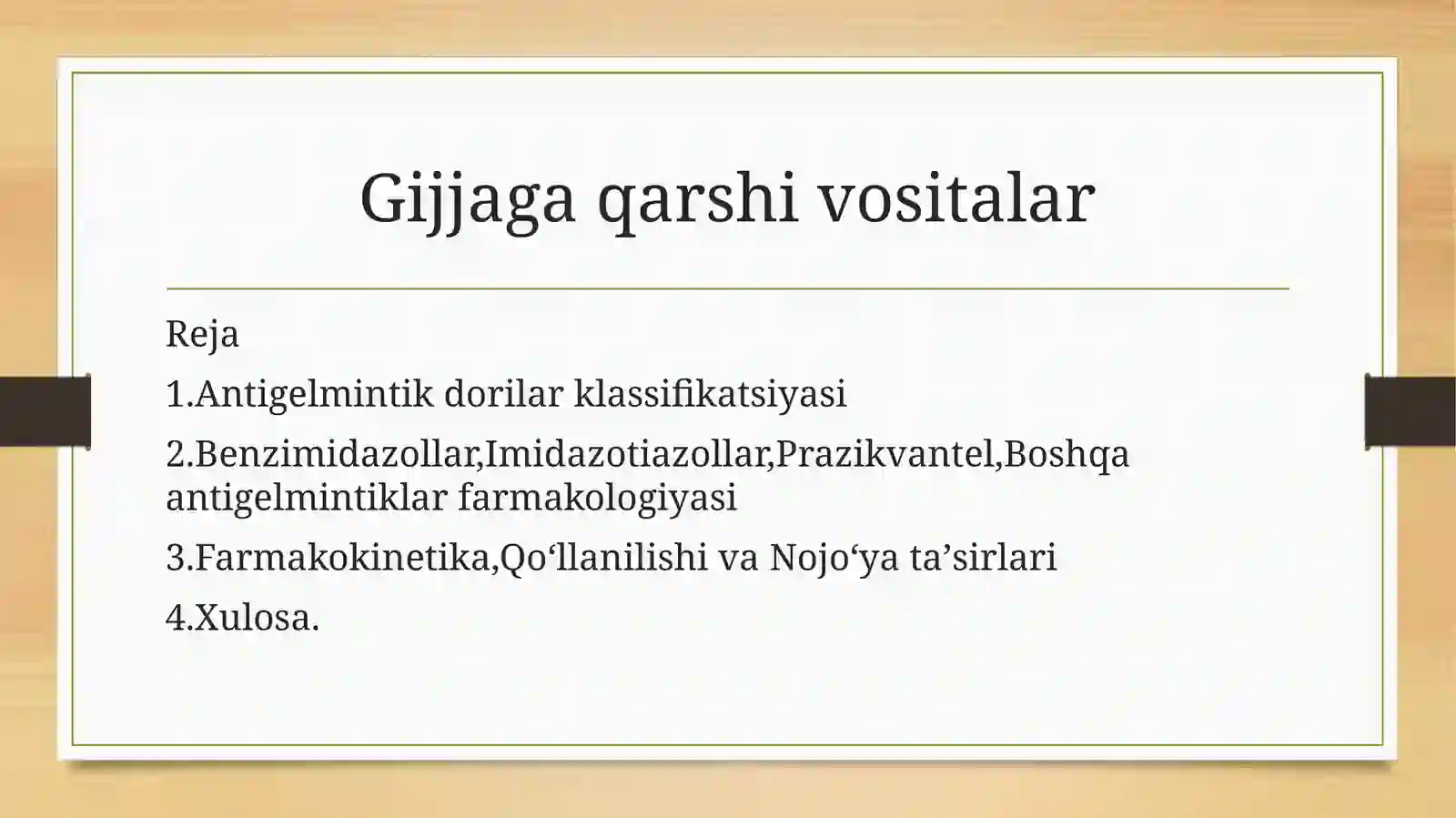 Gijjaga qarshi vositalar

Reja

1.Antigelmintik dorilar klassifikatsiyasi

2.Benzimidazollar,Imidazotiazollar,Prazikvantel,Boshqa antigelmintiklar farmakologiyasi

3.Farmakokinetika,Qo‘llanilishi va Nojo‘ya ta’sirlari

4.Xulosa.